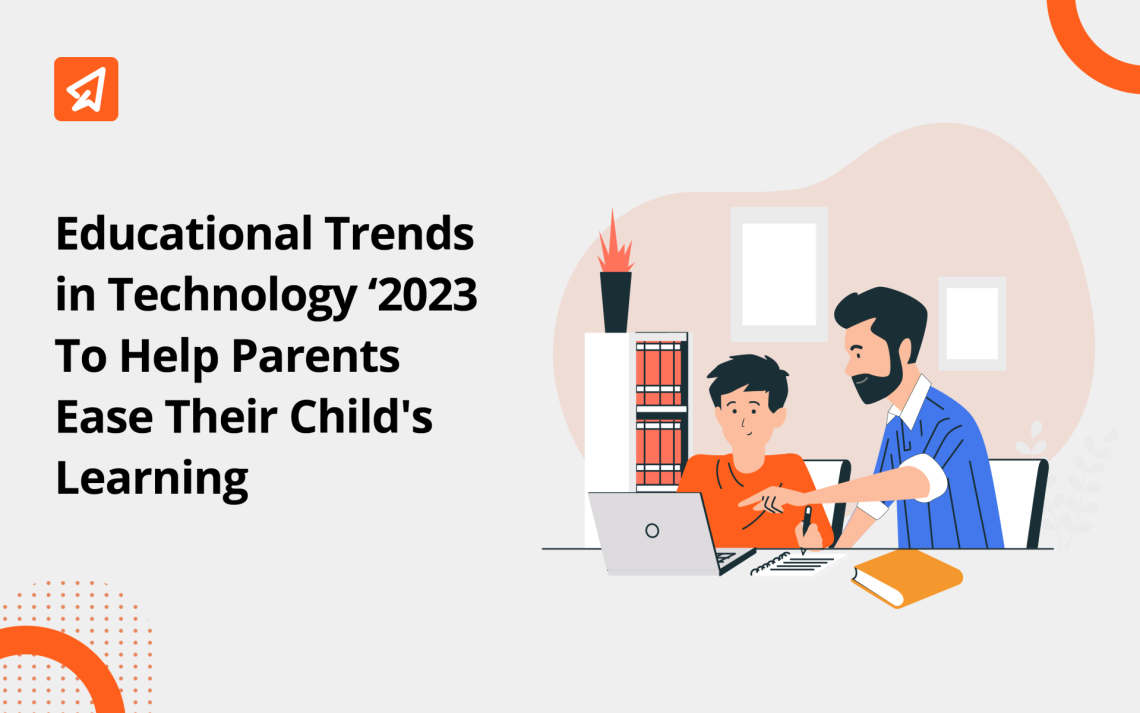 Educational Trends in Technology '2023 To Help Parents Ease Their Child's Learning